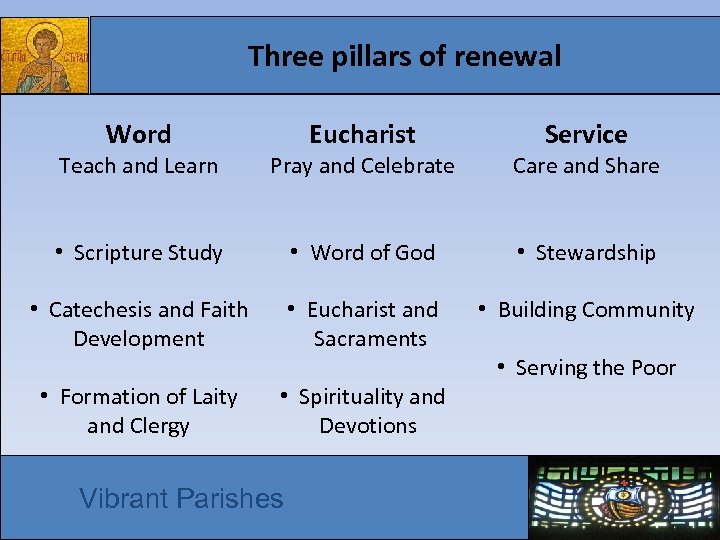 Three pillars of renewal

Word
Teach and Learn

• Scripture Study

• Catechesis and Faith Development

• Formation of Laity and Clergy

Eucharist
Pray and Celebrate

• Word of God

• Eucharist and Sacraments

• Spirituality and Devotions

Service
Care and Share

• Stewardship

• Building Community

• Serving the Poor

Vibrant Parishes